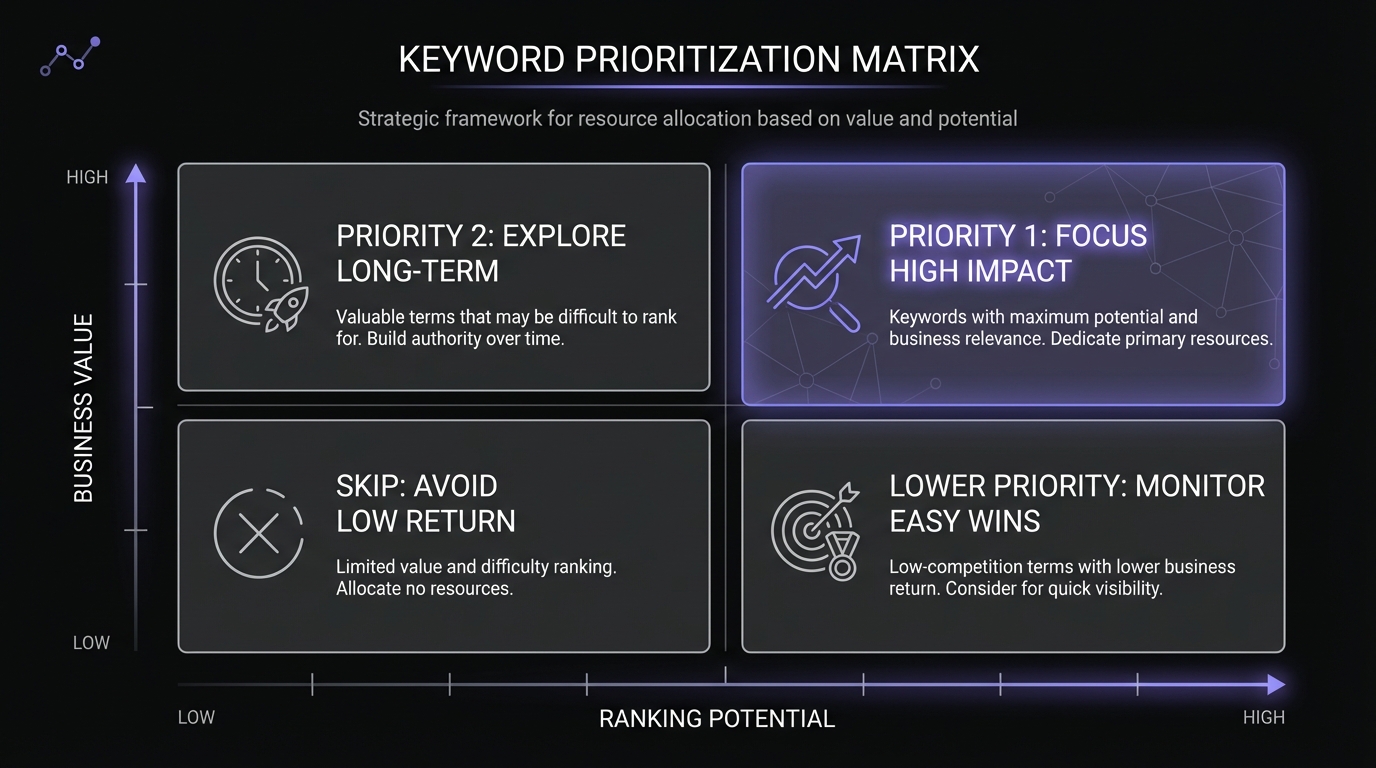 KEYWORD PRIORITIZATION MATRIX

Strategic framework for resource allocation based on value and potential

HIGH

BUSINESS VALUE

LOW

PRIORITY 2: EXPLORE LONG-TERM

Valuable terms that may be difficult to rank for. Build authority over time.

PRIORITY 1: FOCUS HIGH IMPACT

Keywords with maximum potential and business relevance. Dedicate primary resources.

SKIP: AVOID LOW RETURN

Limited value and difficulty ranking. Allocate no resources.

LOWER PRIORITY: MONITOR EASY WINS

Low-competition terms with lower business return. Consider for quick visibility.

LOW

RANKING POTENTIAL

HIGH